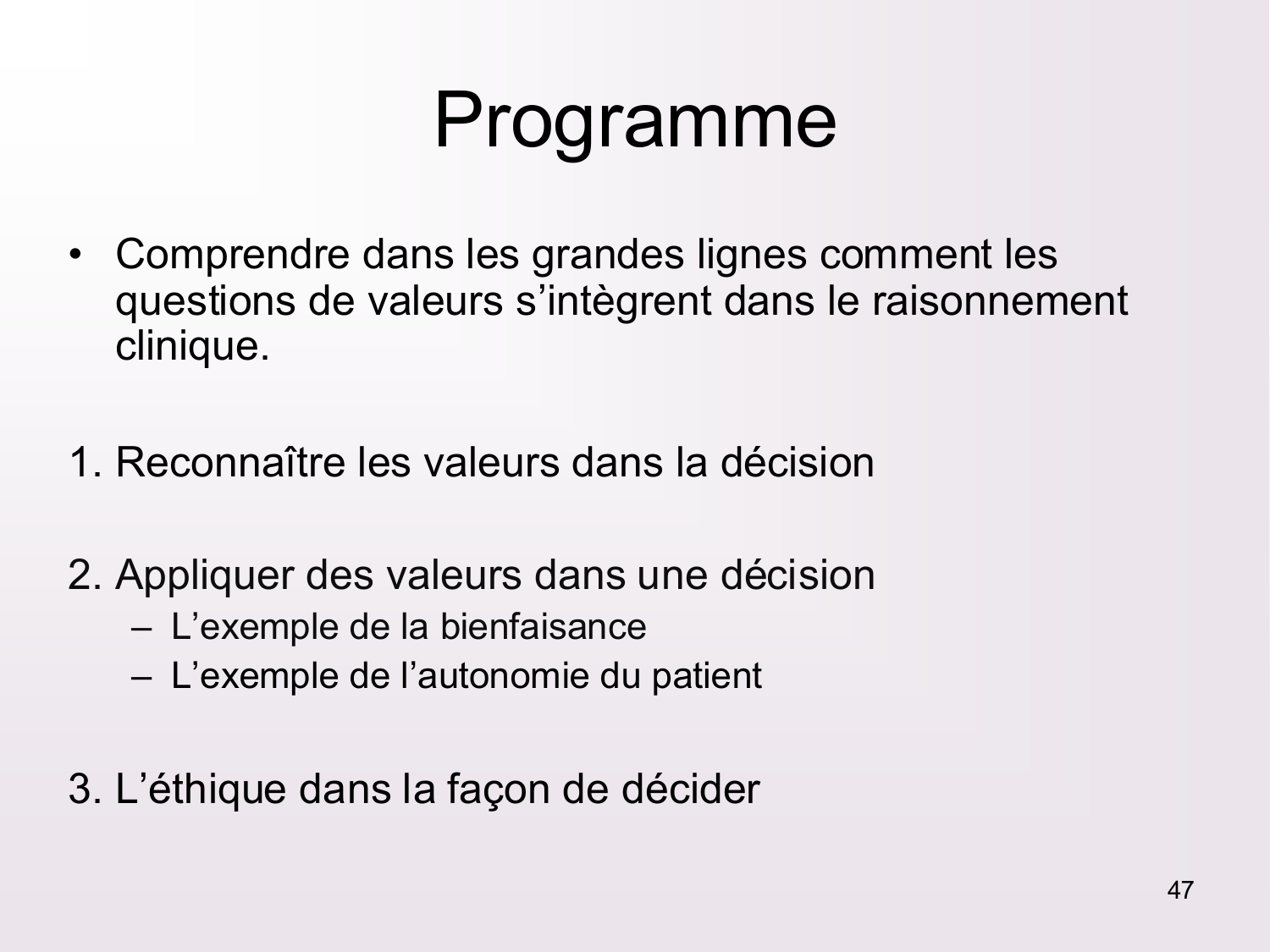 Programme

• Comprendre dans les grandes lignes comment les questions de valeurs s’intègrent dans le raisonnement clinique.

1. Reconnaître les valeurs dans la décision

2. Appliquer des valeurs dans une décision
– L’exemple de la bienfaisance
– L’exemple de l’autonomie du patient

3. L’éthique dans la façon de décider

47